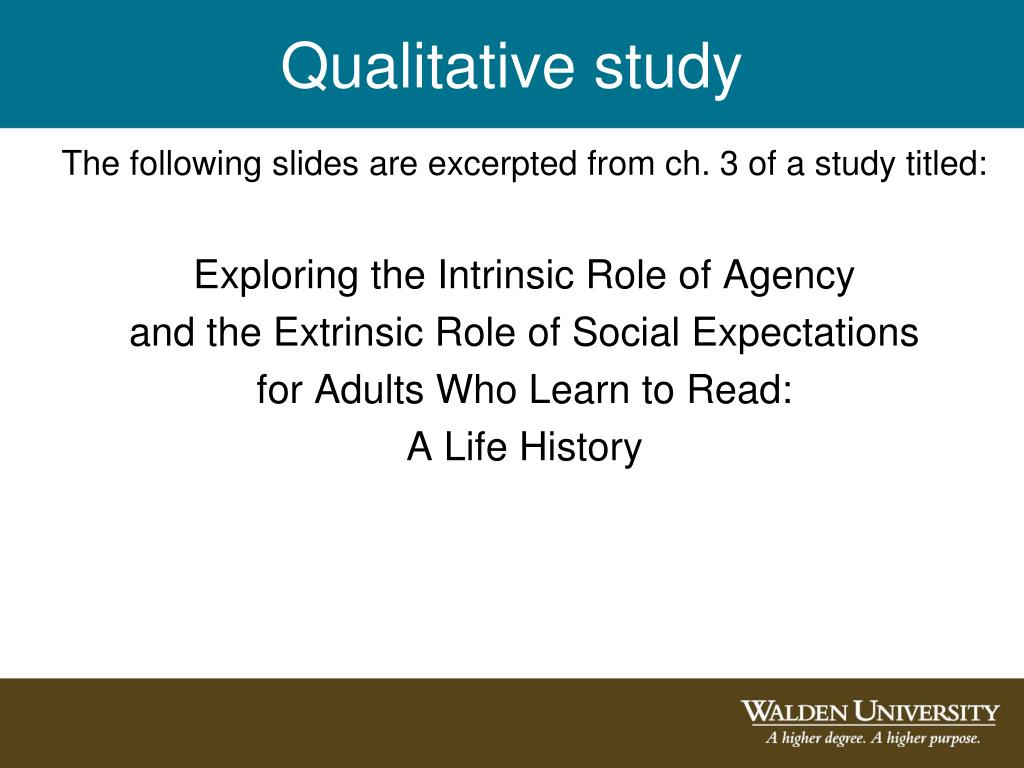 Qualitative study

The following slides are excerpted from ch. 3 of a study titled:

Exploring the Intrinsic Role of Agency
and the Extrinsic Role of Social Expectations
for Adults Who Learn to Read:
A Life History

WALDEN UNIVERSITY
A higher degree. A higher purpose.